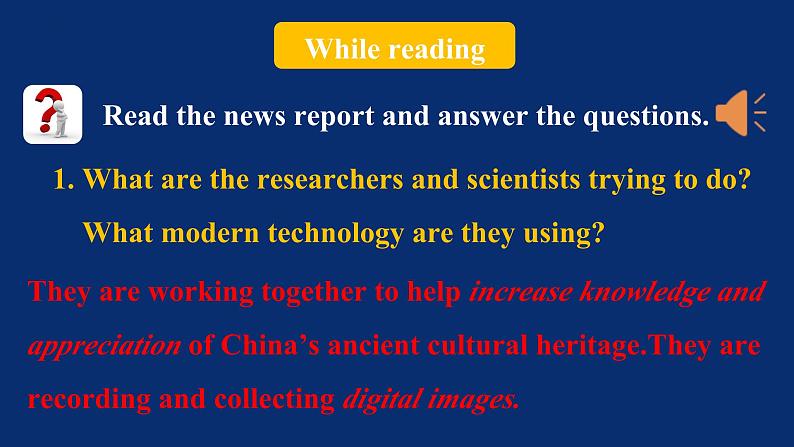 While reading

Read the news report and answer the questions.

1. What are the researchers and scientists trying to do? What modern technology are they using?

They are working together to help increase knowledge and appreciation of China’s ancient cultural heritage.They are recording and collecting digital images.